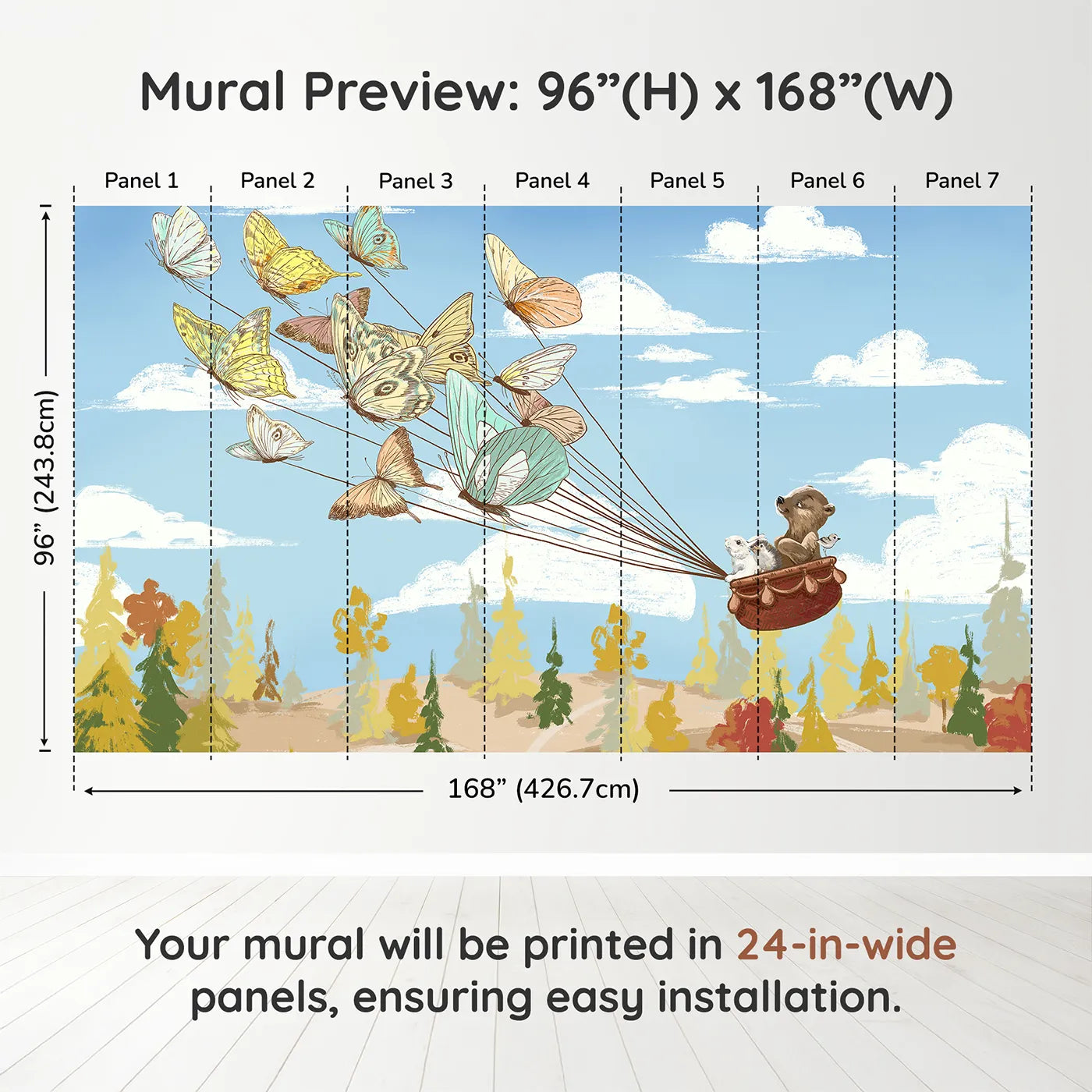 Mural Preview: 96”(H) x 168”(W)

Panel 1

Panel 2

Panel 3

Panel 4

Panel 5

Panel 6

Panel 7

96” (243.8cm)

168” (426.7cm)

Your mural will be printed in 24-in-wide panels, ensuring easy installation.